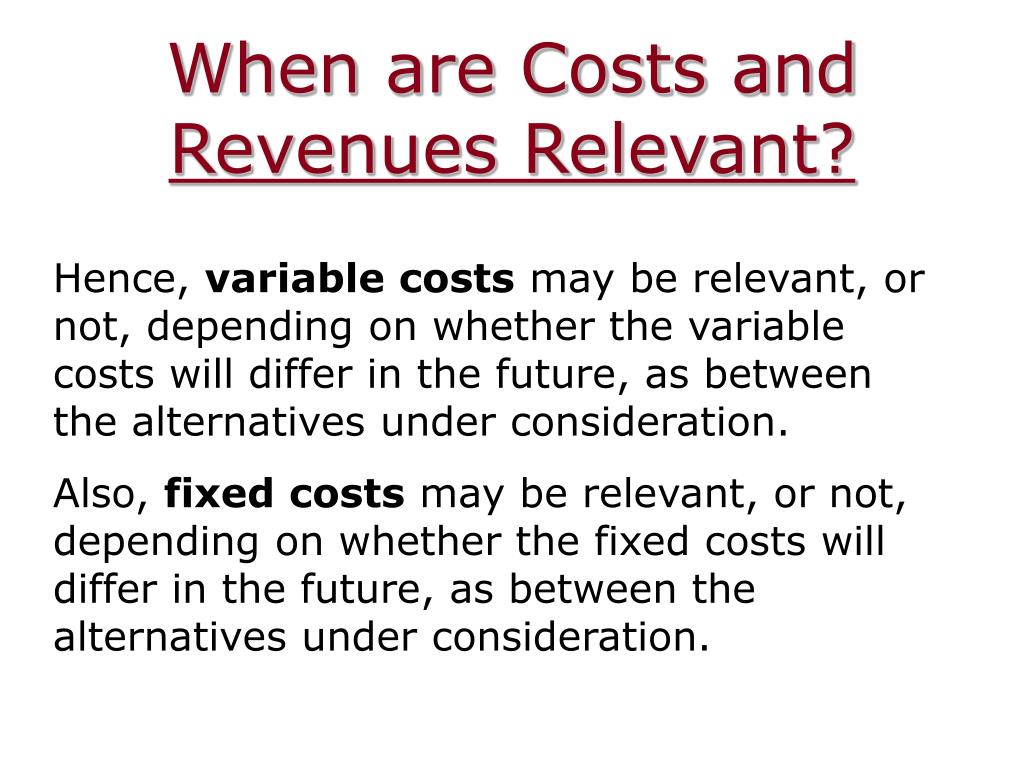 When are Costs and Revenues Relevant?

Hence, variable costs may be relevant, or not, depending on whether the variable costs will differ in the future, as between the alternatives under consideration.

Also, fixed costs may be relevant, or not, depending on whether the fixed costs will differ in the future, as between the alternatives under consideration.